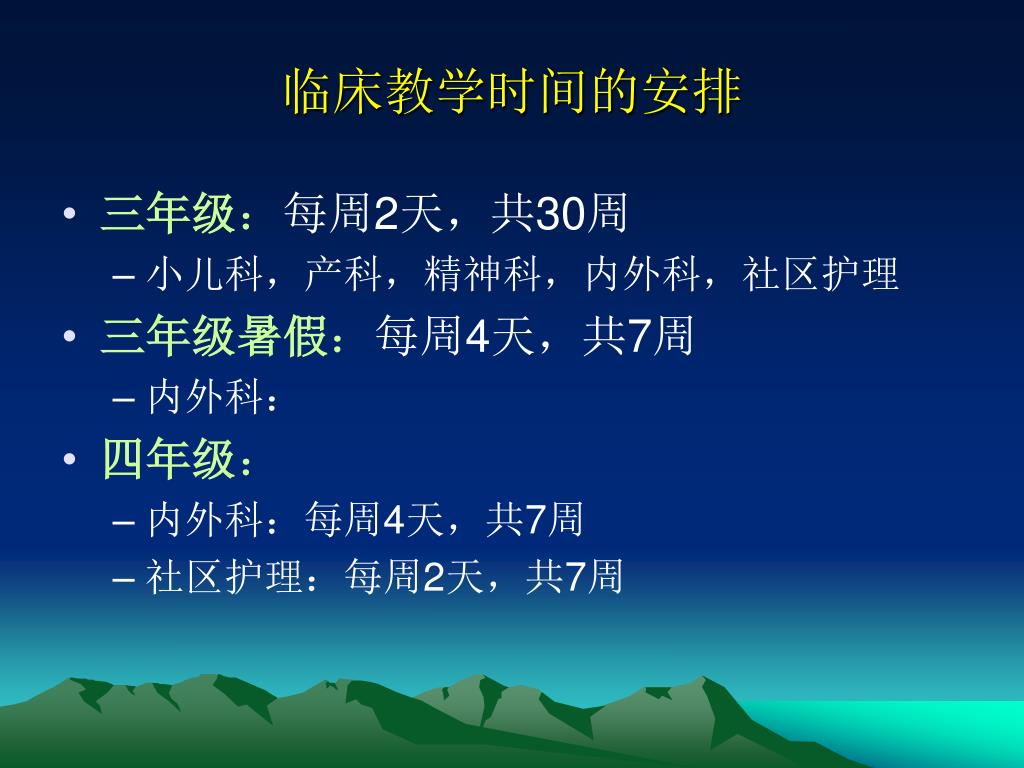 临床教学时间的安排

• 三年级：每周2天，共30周
– 小儿科，产科，精神科，内外科，社区护理
• 三年级暑假：每周4天，共7周
– 内外科：
• 四年级：
– 内外科：每周4天，共7周
– 社区护理：每周2天，共7周